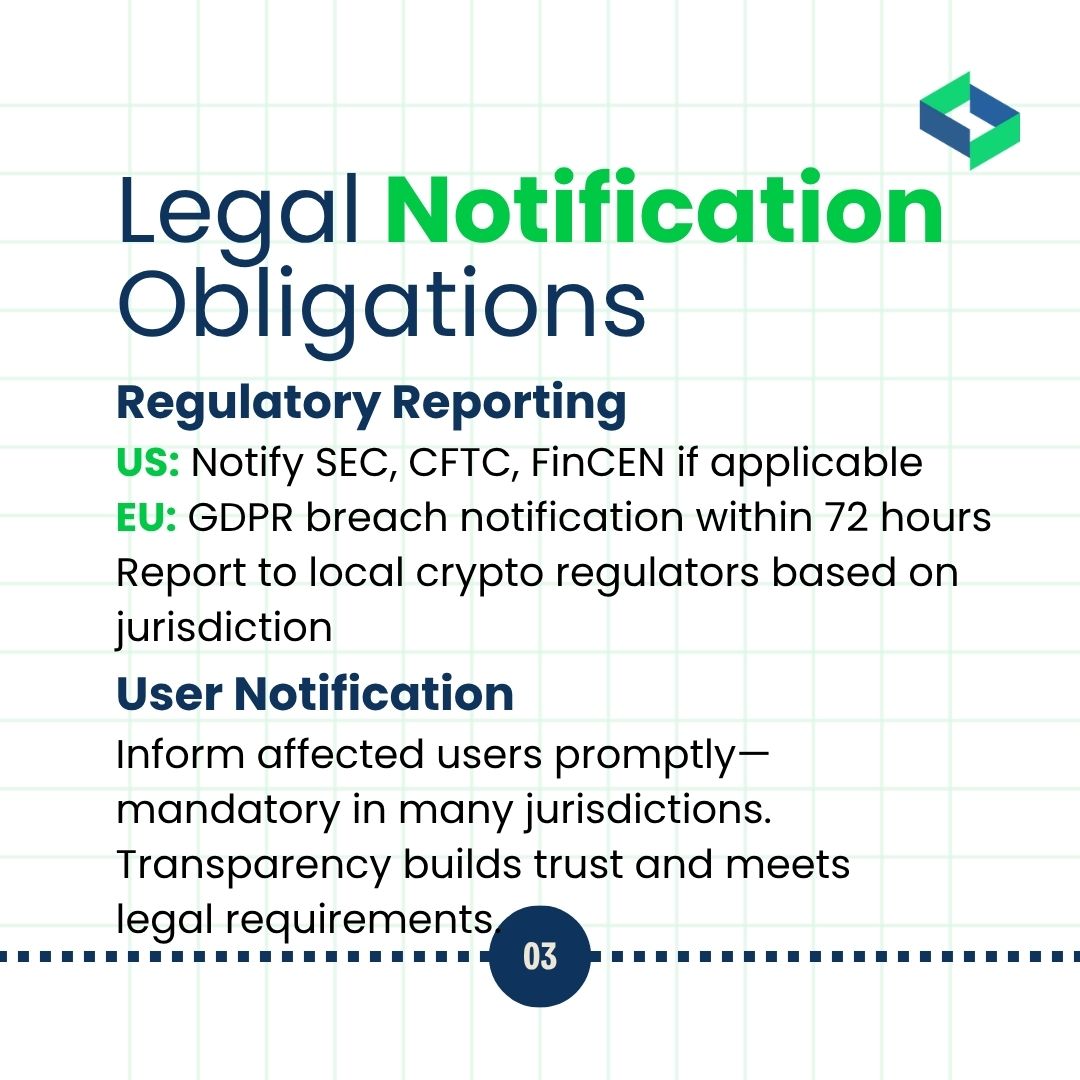 Legal Notification Obligations

Regulatory Reporting

US: Notify SEC, CFTC, FinCEN if applicable
EU: GDPR breach notification within 72 hours
Report to local crypto regulators based on jurisdiction

User Notification

Inform affected users promptly—mandatory in many jurisdictions. Transparency builds trust and meets legal requirements.

03